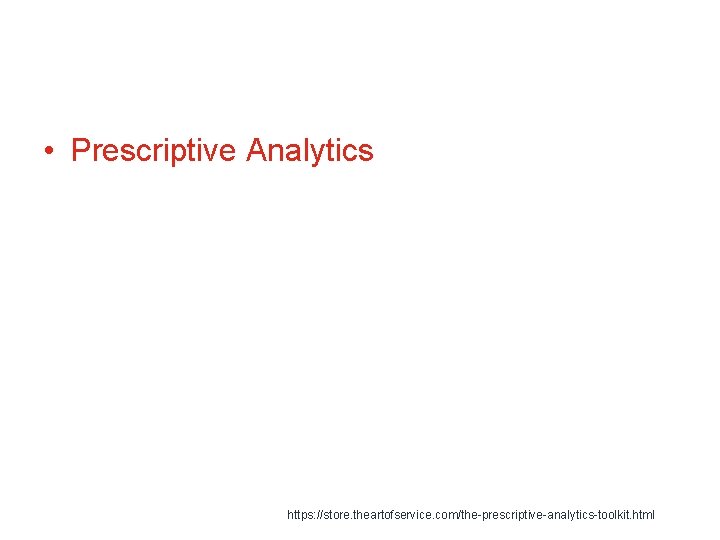 • Prescriptive Analytics

https://store.theartofservice.com/the-prescriptive-analytics-toolkit.html